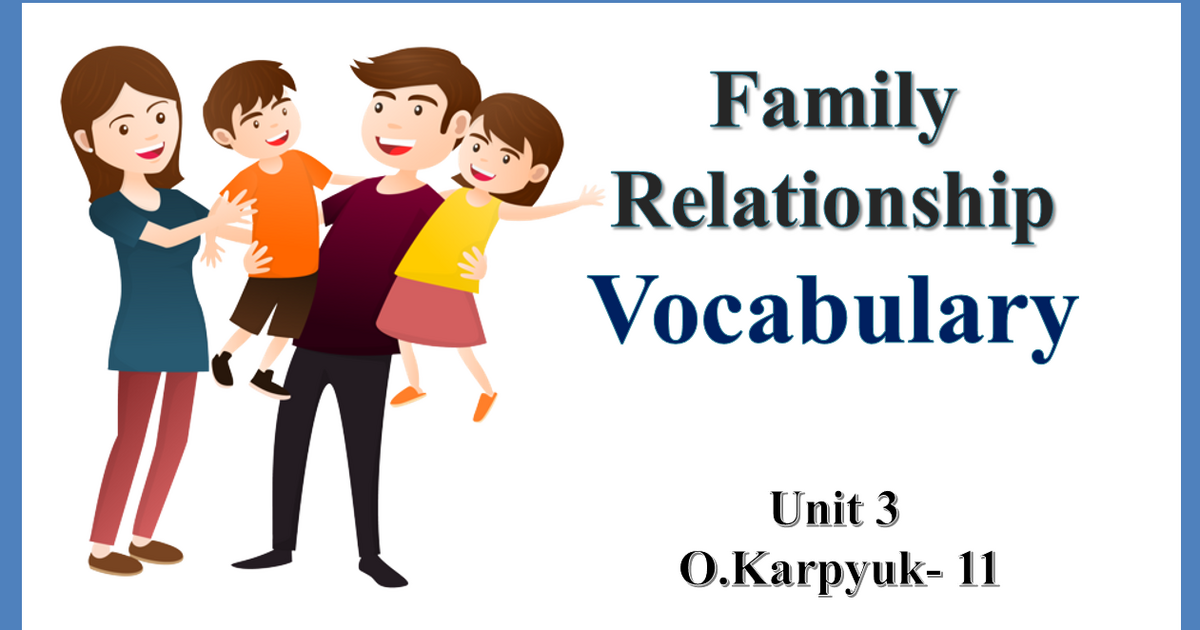 Family Relationship
Vocabulary

Unit 3
O.Karpyuk- 11